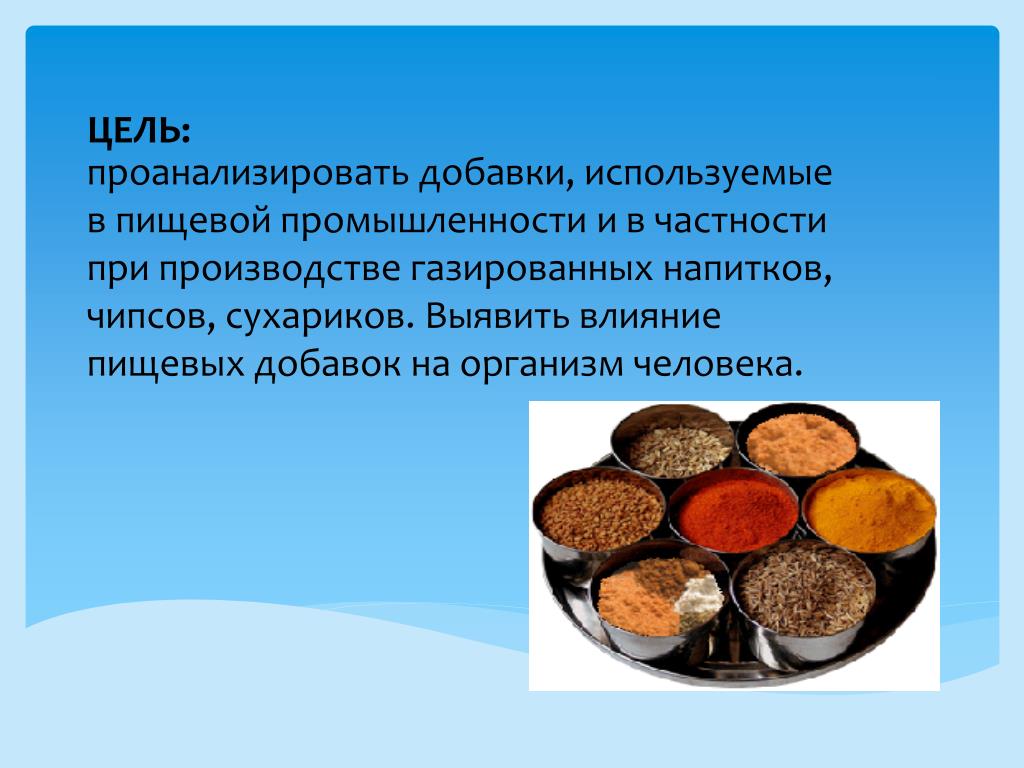 ЦЕЛЬ:
проанализировать добавки, используемые в пищевой промышленности и в частности при производстве газированных напитков, чипсов, сухариков. Выявить влияние пищевых добавок на организм человека.